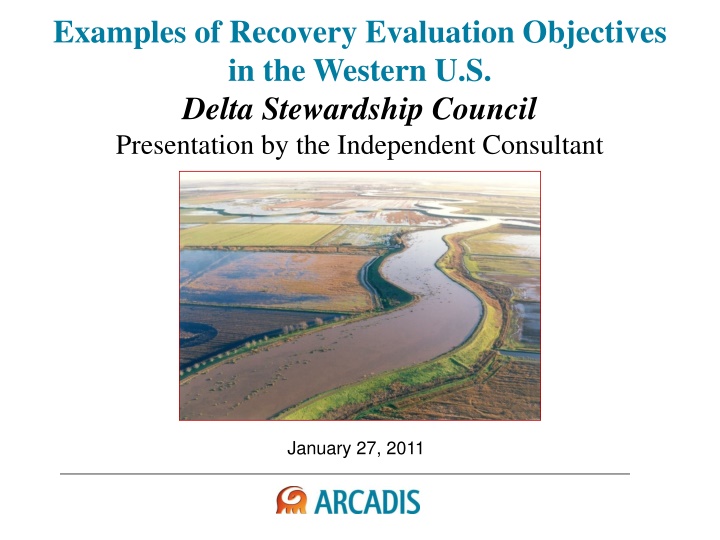 Examples of Recovery Evaluation Objectives in the Western U.S.

Delta Stewardship Council

Presentation by the Independent Consultant

January 27, 2011

ARCADIS